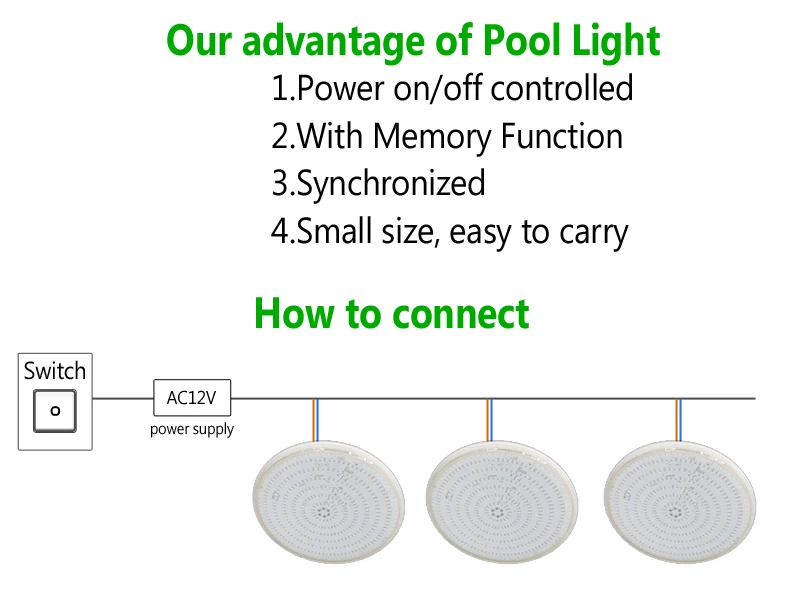 Our advantage of Pool Light

1.Power on/off controlled
2.With Memory Function
3.Synchronized
4.Small size, easy to carry

How to connect

Switch

AC12V
power supply